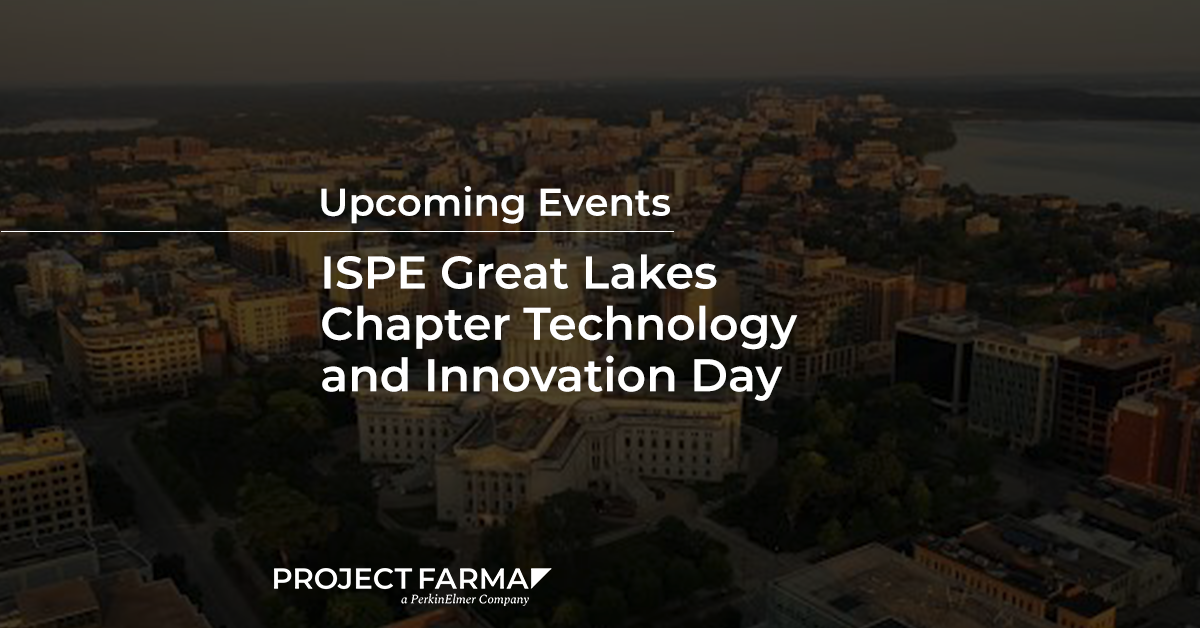 Upcoming Events

ISPE Great Lakes Chapter Technology and Innovation Day

PROJECT FARMA
a PerkinElmer Company